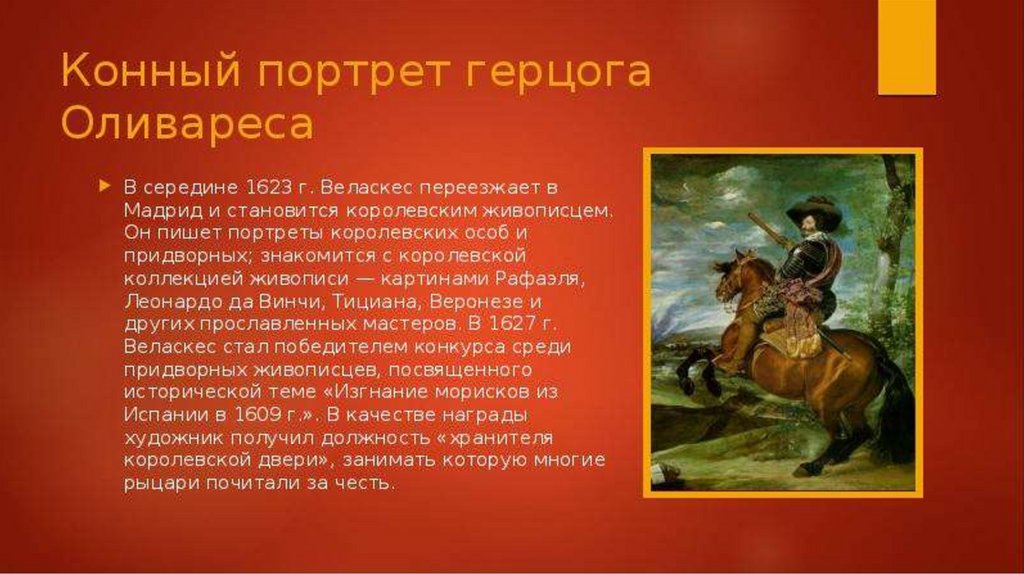 Конный портрет герцога Оливареса

В середине 1623 г. Веласкес переезжает в Мадрид и становится королевским живописцем. Он пишет портреты королевских особ и придворных; знакомится с королевской коллекцией живописи — картинами Рафаэля, Леонардо да Винчи, Тициана, Веронезе и других прославленных мастеров. В 1627 г. Веласкес стал победителем конкурса среди придворных живописцев, посвященного исторической теме «Изгнание морисков из Испании в 1609 г.». В качестве награды художник получил должность «хранителя королевской двери», занимать которую многие рыцари почитали за честь.